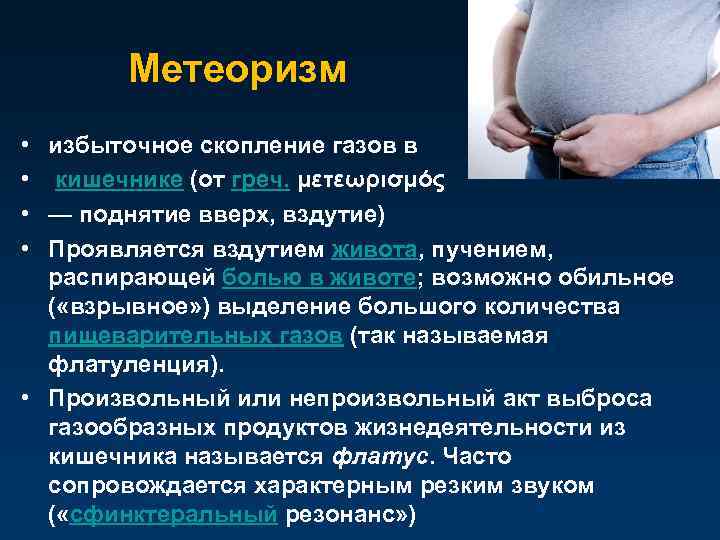 Метеоризм

• избыточное скопление газов в
• кишечнике (от греч. μετεωρισμός
• — поднятие вверх, вздутие)
• Проявляется вздутием живота, пучением, распирающей болью в животе; возможно обильное («взрывное») выделение большого количества пищеварительных газов (так называемая флатуленция).
• Произвольный или непроизвольный акт выброса газообразных продуктов жизнедеятельности из кишечника называется флатус. Часто сопровождается характерным резким звуком («сфинктеральный резонанс»)